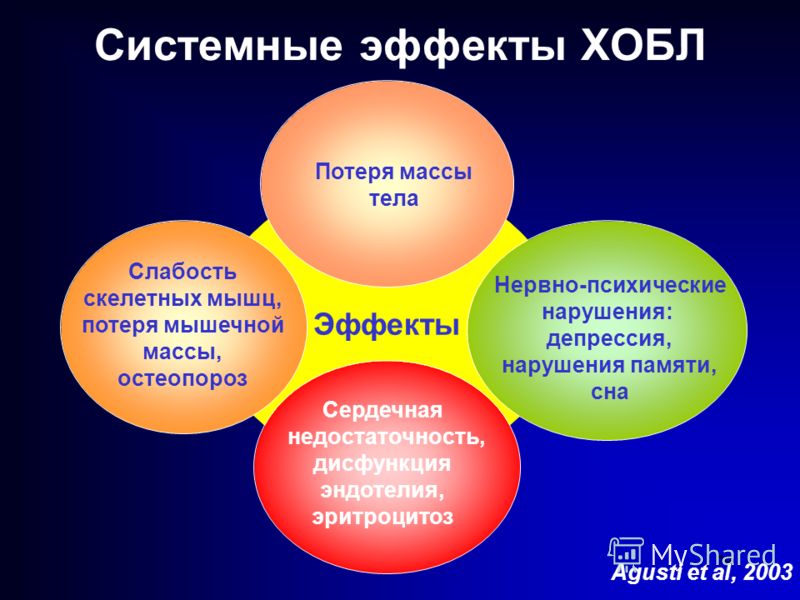 Системные эффекты ХОБЛ

Потеря массы тела

Слабость скелетных мышц, потеря мышечной массы, остеопороз

Эффекты

Нервно-психические нарушения: депрессия, нарушения памяти, сна

Сердечная недостаточность, дисфункция эндотелия, эритроцитоз

MyShared

Agusti et al, 2003